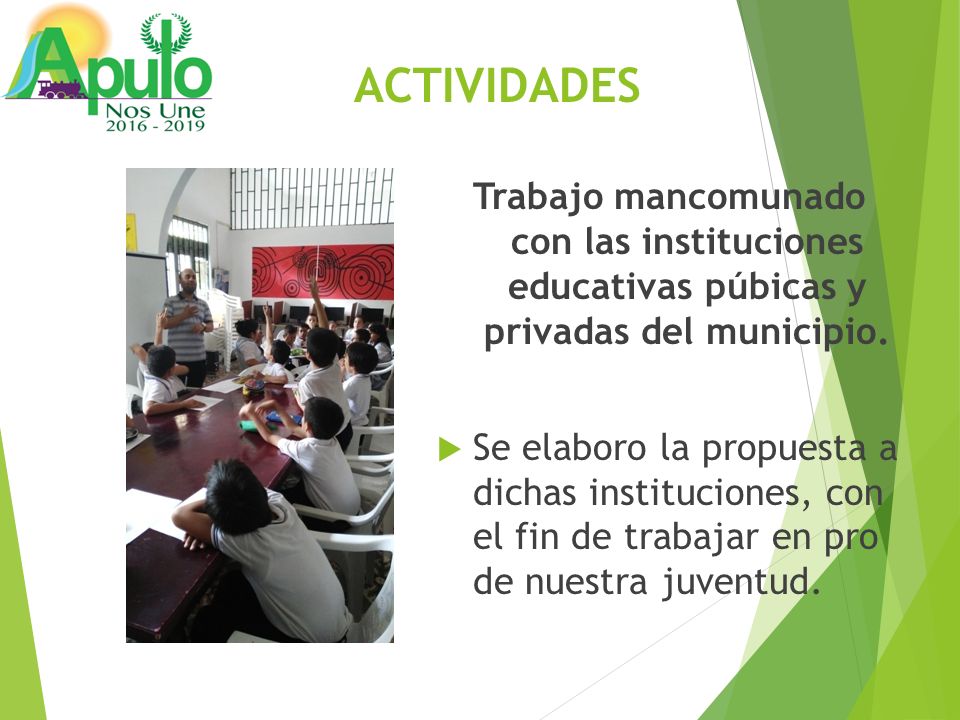 Apulo
Nos Une
2016 - 2019

ACTIVIDADES

Trabajo mancomunado con las instituciones educativas púbicas y privadas del municipio.

Se elaboro la propuesta a dichas instituciones, con el fin de trabajar en pro de nuestra juventud.